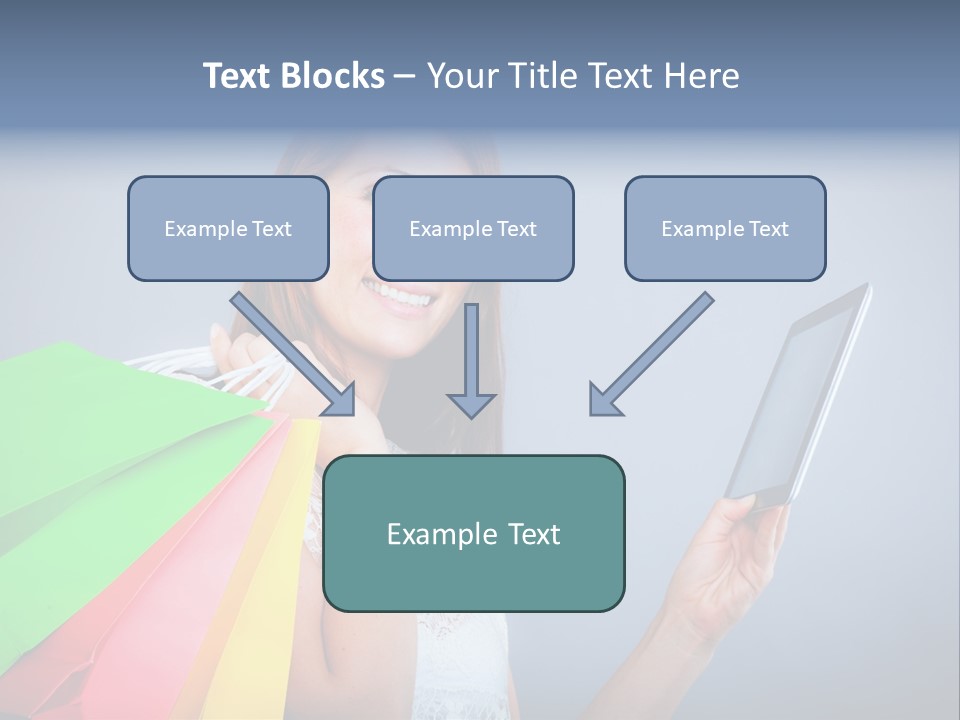 Text Blocks – Your Title Text Here

Example Text

Example Text

Example Text

Example Text